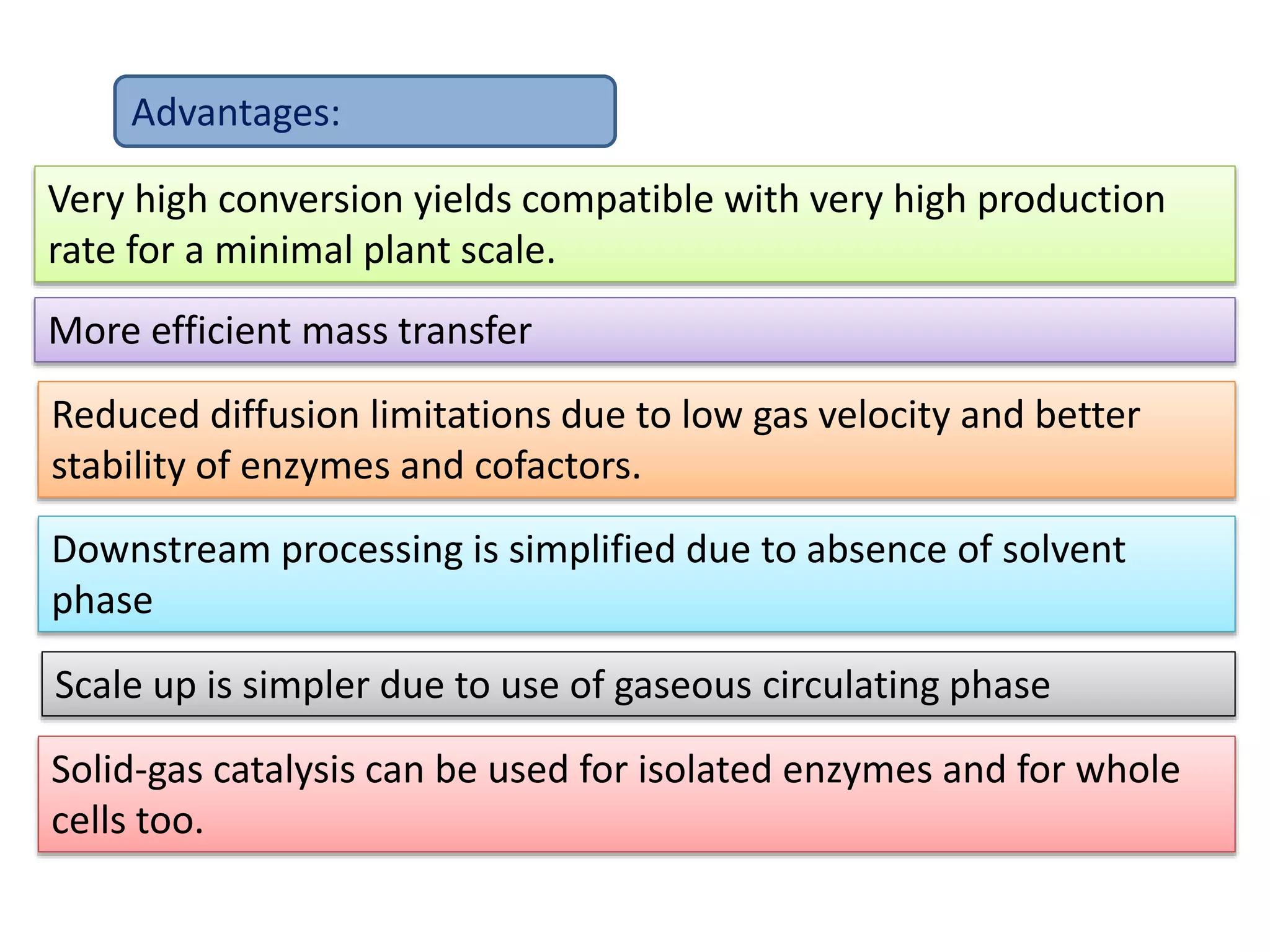 Advantages:

Very high conversion yields compatible with very high production rate for a minimal plant scale.

More efficient mass transfer

Reduced diffusion limitations due to low gas velocity and better stability of enzymes and cofactors.

Downstream processing is simplified due to absence of solvent phase

Scale up is simpler due to use of gaseous circulating phase

Solid-gas catalysis can be used for isolated enzymes and for whole cells too.